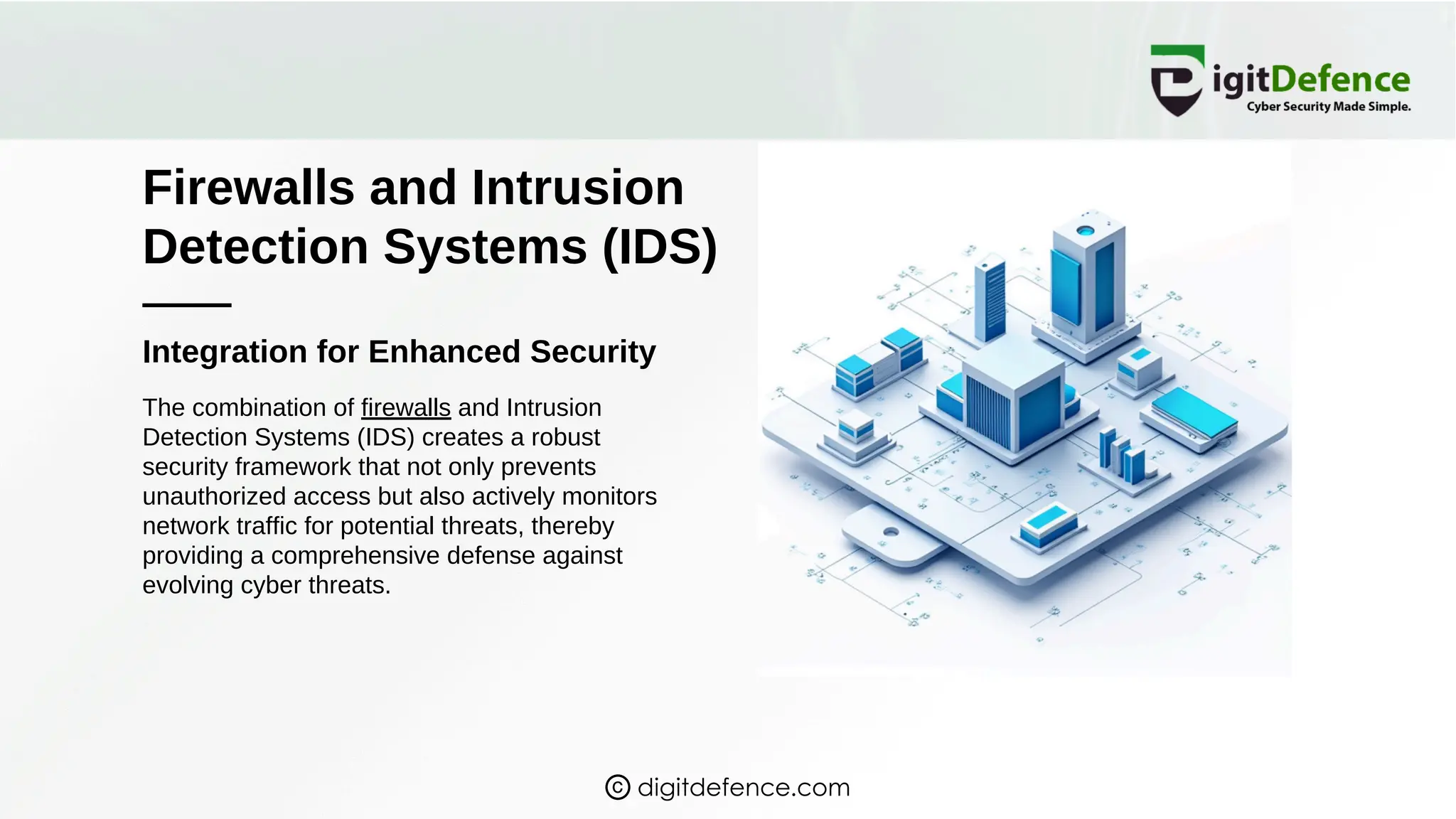 DigitDefence
Cyber Security Made Simple.

Firewalls and Intrusion Detection Systems (IDS)

Integration for Enhanced Security

The combination of firewalls and Intrusion Detection Systems (IDS) creates a robust security framework that not only prevents unauthorized access but also actively monitors network traffic for potential threats, thereby providing a comprehensive defense against evolving cyber threats.

© digitdefence.com